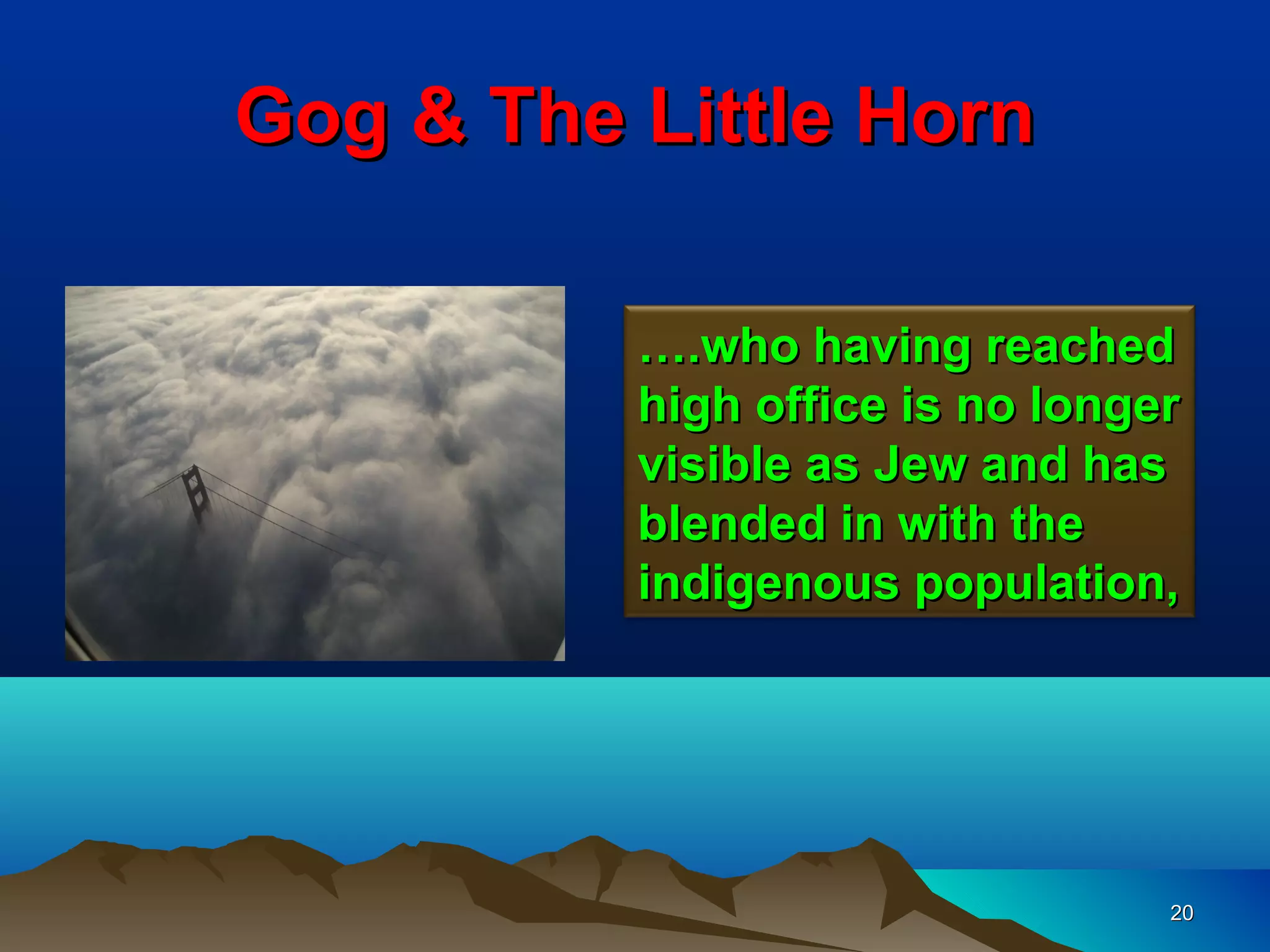 Gog & The Little Horn

….who having reached high office is no longer visible as Jew and has blended in with the indigenous population,

20